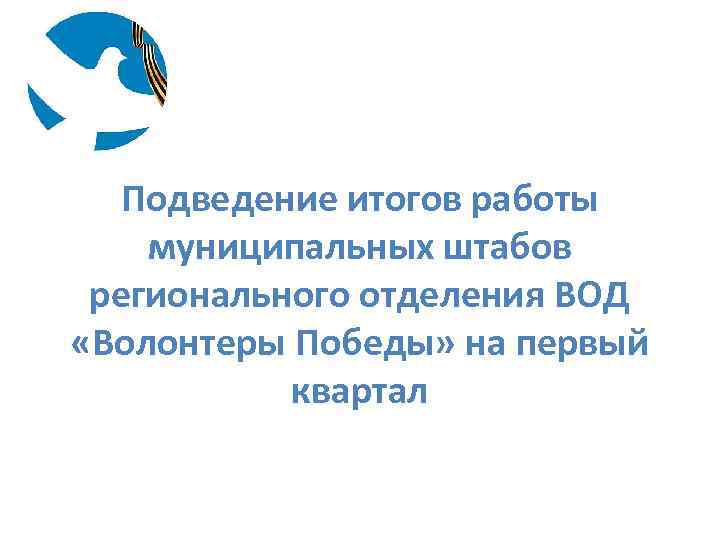 Подведение итогов работы муниципальных штабов регионального отделения ВОД «Волонтеры Победы» на первый квартал